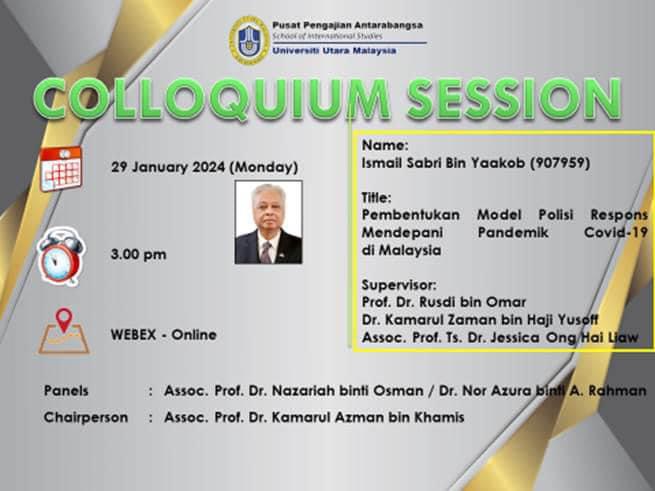 Pusat Pengajian Antarabangsa
School of International Studies
Universiti Utara Malaysia

COLLOQUIUM SESSION

29 January 2024 (Monday)

3.00 pm

WEBEX - Online

Name:
Ismail Sabri Bin Yaakob (907959)

Title:
Pembentukan Model Polisi Respons Mendepani Pandemik Covid-19 di Malaysia

Supervisor:
Prof. Dr. Rusdi bin Omar
Dr. Kamarul Zaman bin Haji Yusoff
Assoc. Prof. Ts. Dr. Jessica Ong Hai Liaw

Panels : Assoc. Prof. Dr. Nazariah binti Osman / Dr. Nor Azura binti A. Rahman
Chairperson : Assoc. Prof. Dr. Kamarul Azman bin Khamis